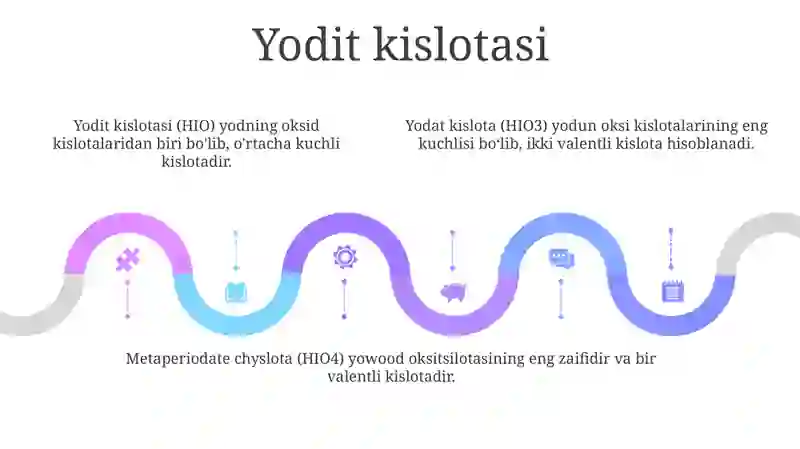 Yodit kislotasi

Yodit kislotasi (HIO) yodning oksid kislotalaridan biri bo'lib, o'rtacha kuchli kislotadir.

Yodat kislota (HIO3) yodun oksi kislotalarining eng kuchlisi bo'lib, ikki valentli kislota hisoblanadi.

Metaperiodate chyslota (HIO4) yowood oksitsilotasining eng zaifidir va bir valentli kislotadir.